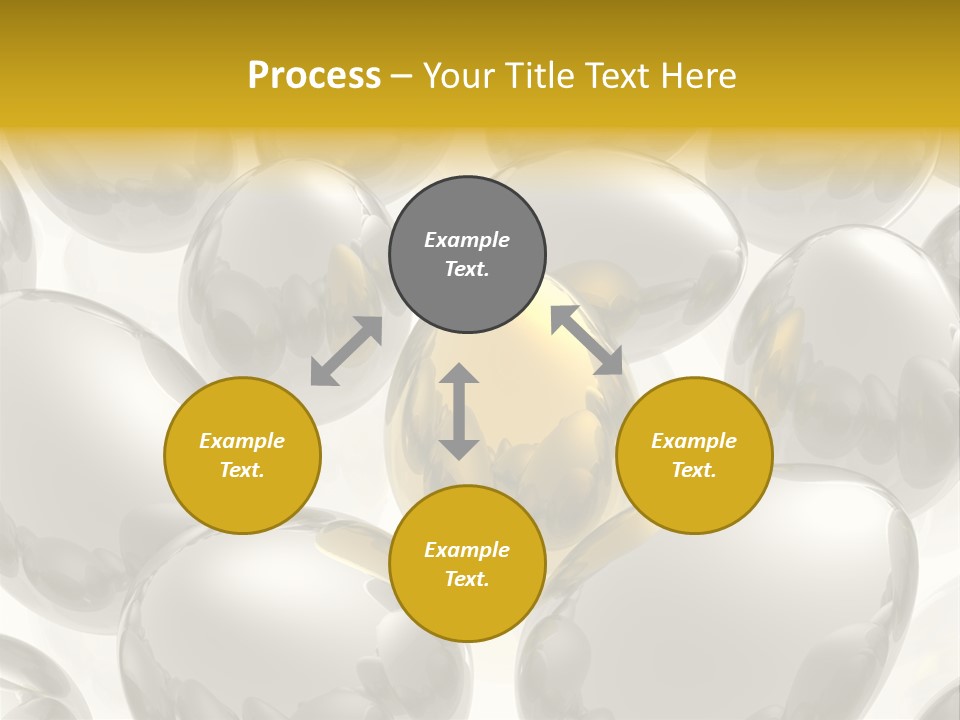 Process – Your Title Text Here

Example Text.

Example Text.

Example Text.

Example Text.